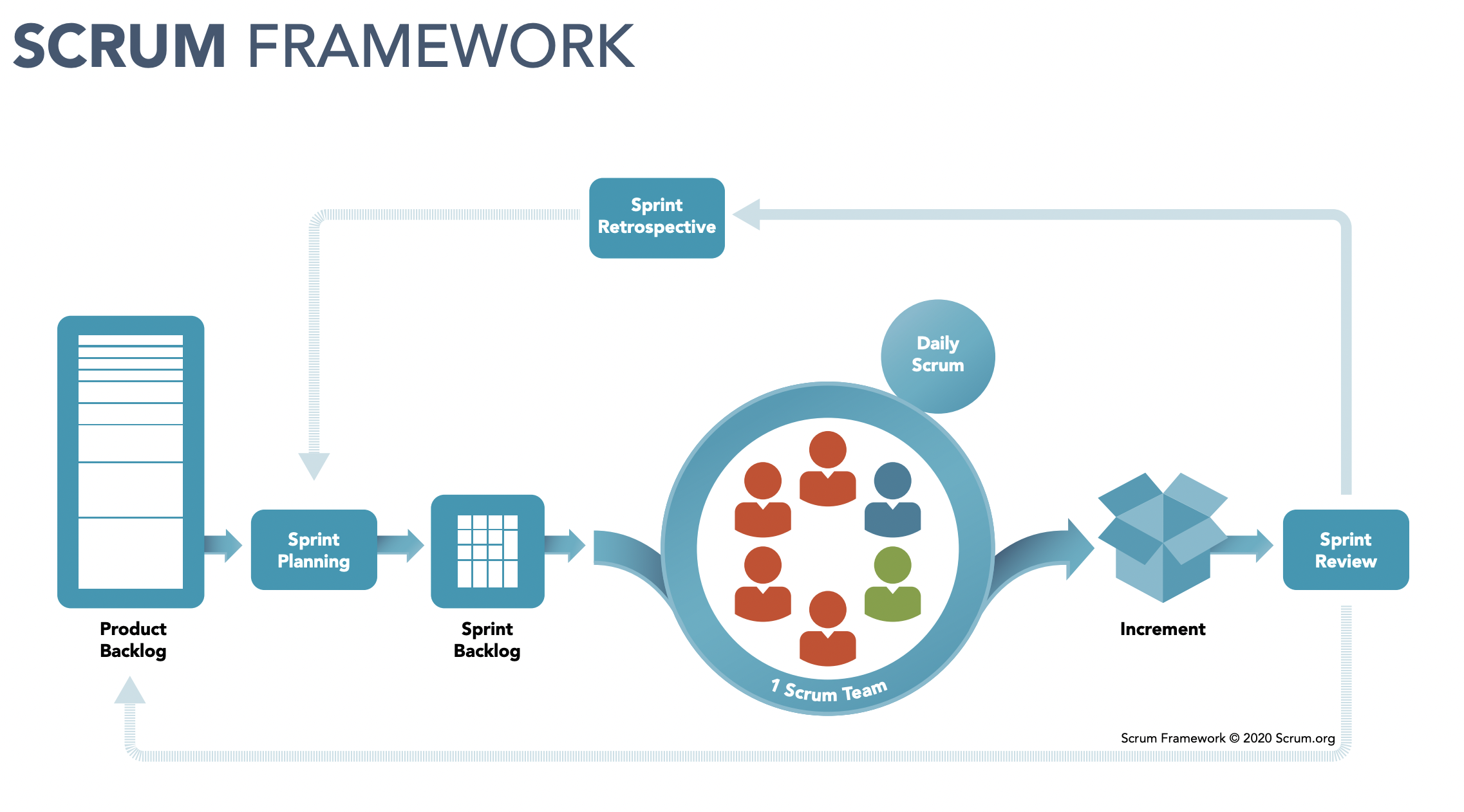 SCRUM FRAMEWORK

Sprint Retrospective

Daily Scrum

Product Backlog

Sprint Planning

Sprint Backlog

1 Scrum Team

Increment

Sprint Review

Scrum Framework © 2020 Scrum.org